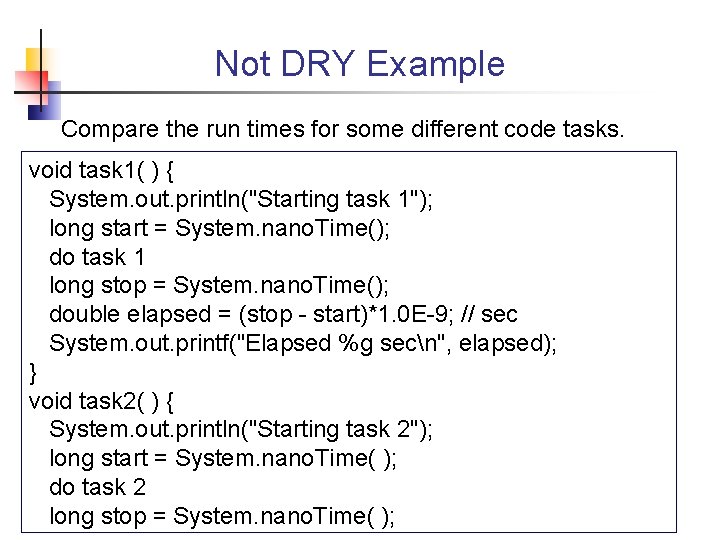 Not DRY Example

Compare the run times for some different code tasks.

void task1( ) {
System.out.println("Starting task 1");
long start = System.nanoTime();
do task 1
long stop = System.nanoTime();
double elapsed = (stop - start)*1.0E-9; // sec
System.out.printf("Elapsed %g sec\n", elapsed);
}
void task2( ) {
System.out.println("Starting task 2");
long start = System.nanoTime( );
do task 2
long stop = System.nanoTime( );